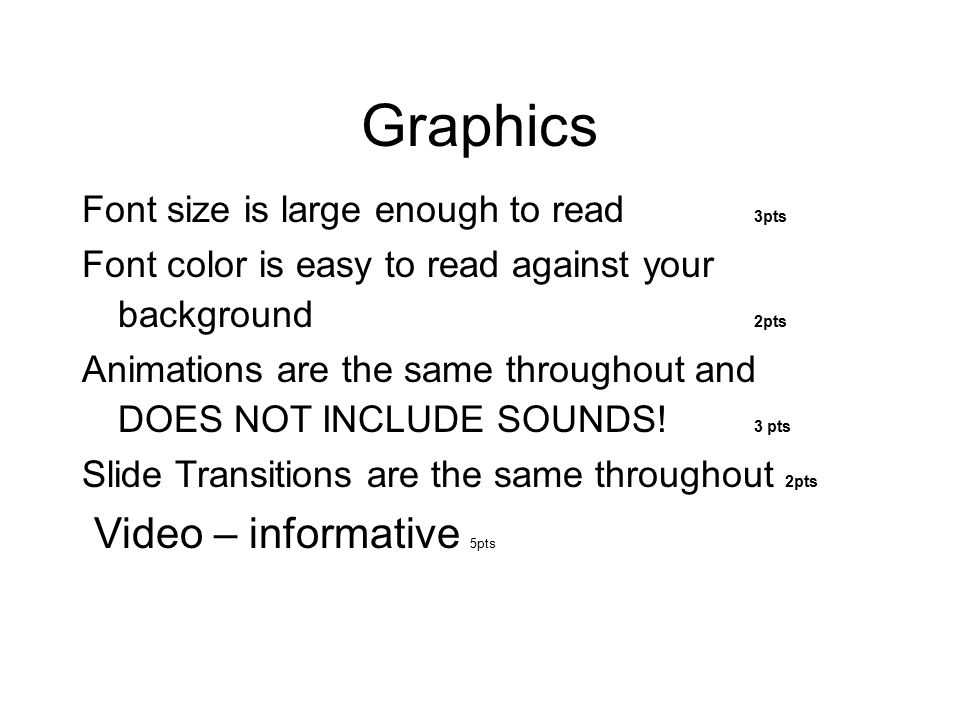 Graphics

Font size is large enough to read 3pts

Font color is easy to read against your background 2pts

Animations are the same throughout and DOES NOT INCLUDE SOUNDS! 3 pts

Slide Transitions are the same throughout 2pts

Video – informative 5pts